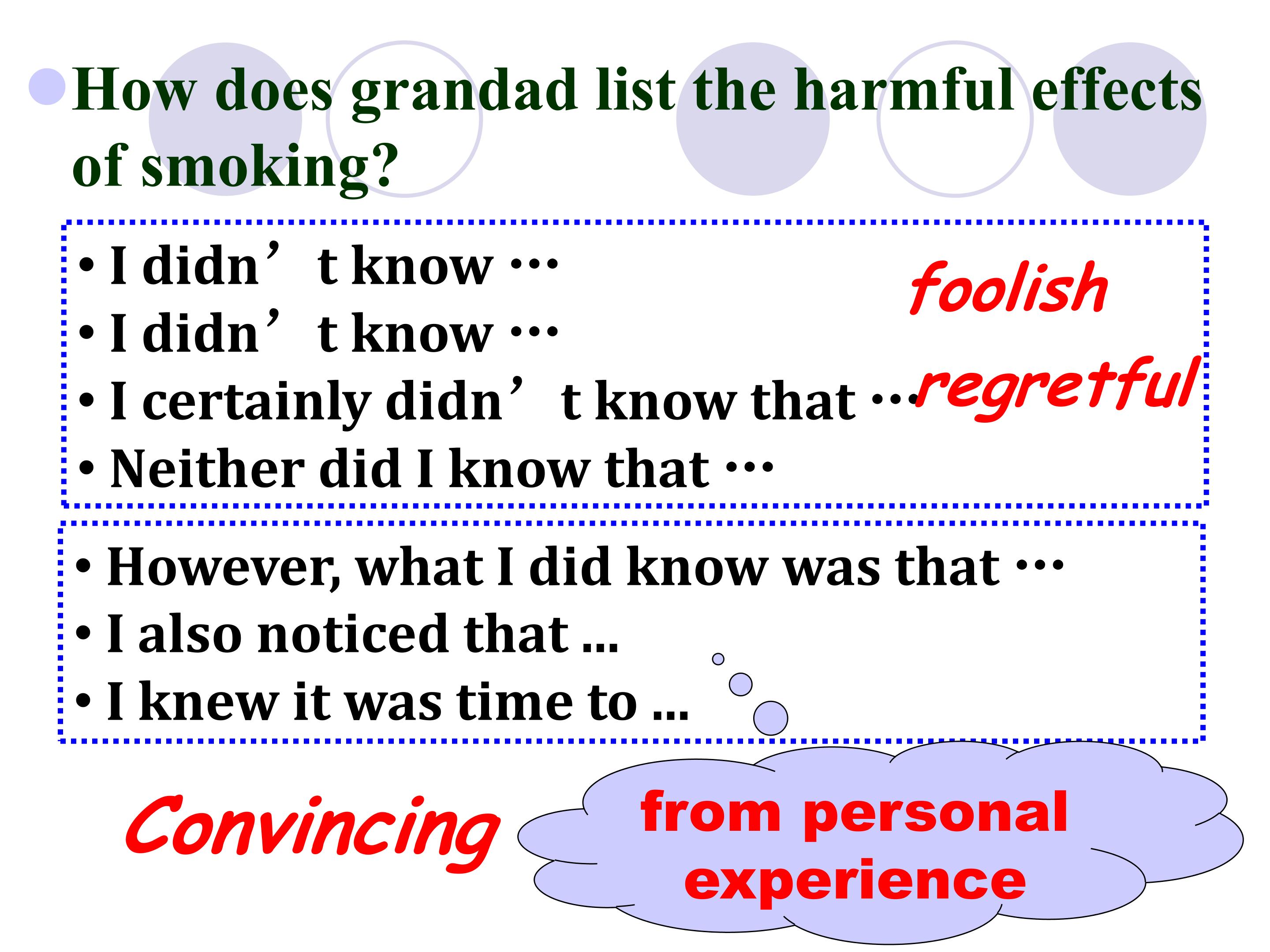 How does grandad list the harmful effects of smoking?

• I didn’t know …
• I didn’t know …
• I certainly didn’t know that …
• Neither did I know that …

foolish
regretful

• However, what I did know was that …
• I also noticed that ...
• I knew it was time to ...

Convincing

from personal experience